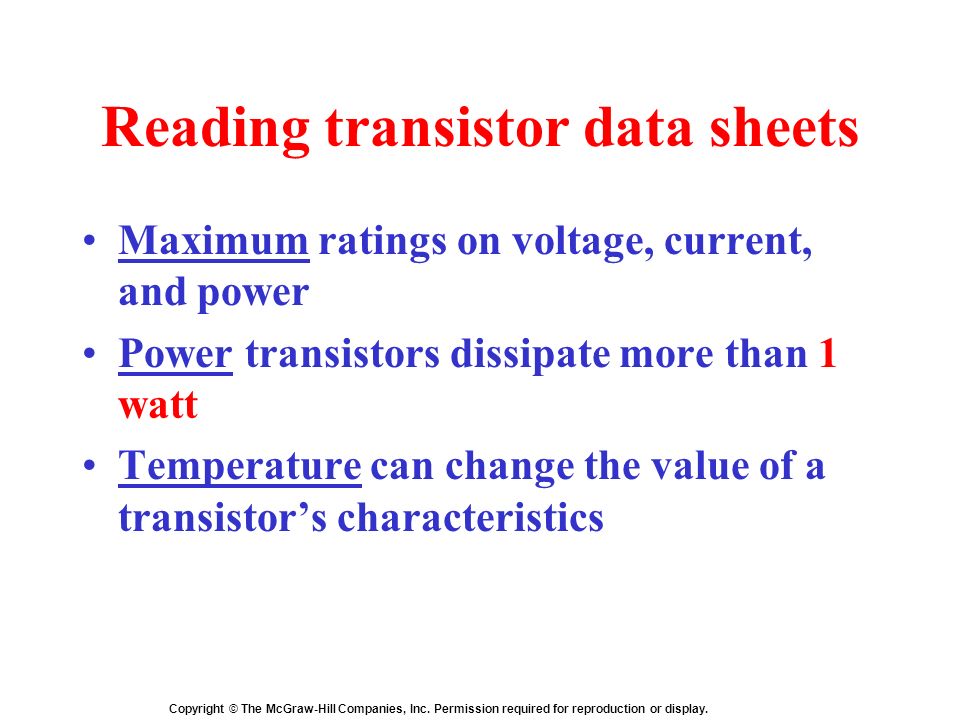 Reading transistor data sheets

• Maximum ratings on voltage, current, and power

• Power transistors dissipate more than 1 watt

• Temperature can change the value of a transistor’s characteristics

Copyright © The McGraw-Hill Companies, Inc. Permission required for reproduction or display.